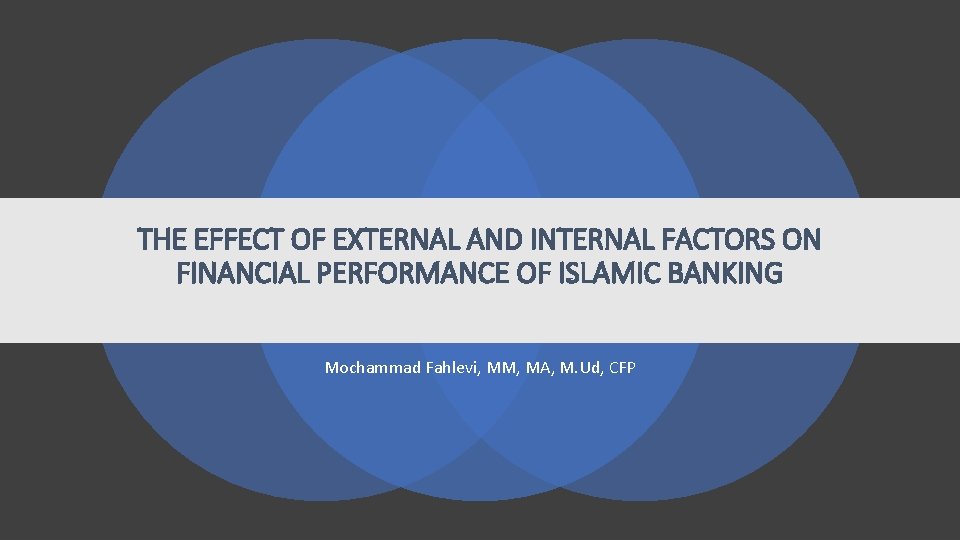 THE EFFECT OF EXTERNAL AND INTERNAL FACTORS ON FINANCIAL PERFORMANCE OF ISLAMIC BANKING

Mochammad Fahlevi, MM, MA, M.Ud, CFP